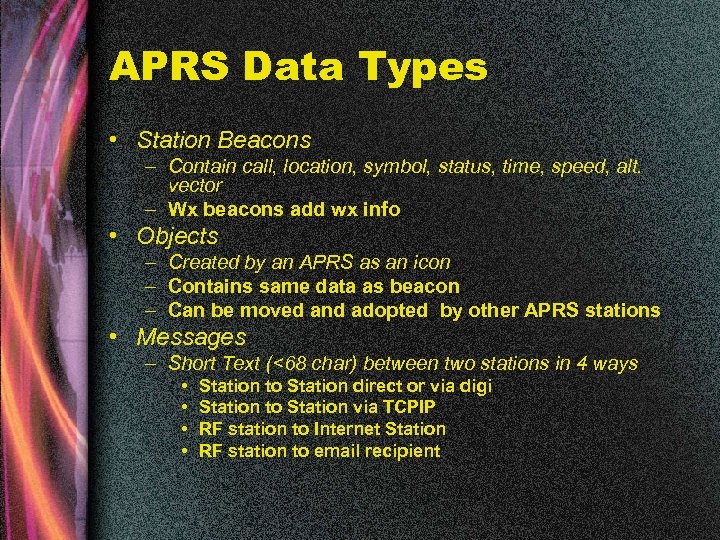 APRS Data Types

• Station Beacons
  – Contain call, location, symbol, status, time, speed, alt. vector
  – Wx beacons add wx info
• Objects
  – Created by an APRS as an icon
  – Contains same data as beacon
  – Can be moved and adopted by other APRS stations
• Messages
  – Short Text (<68 char) between two stations in 4 ways
    • Station to Station direct or via digi
    • Station to Station via TCPIP
    • RF station to Internet Station
    • RF station to email recipient